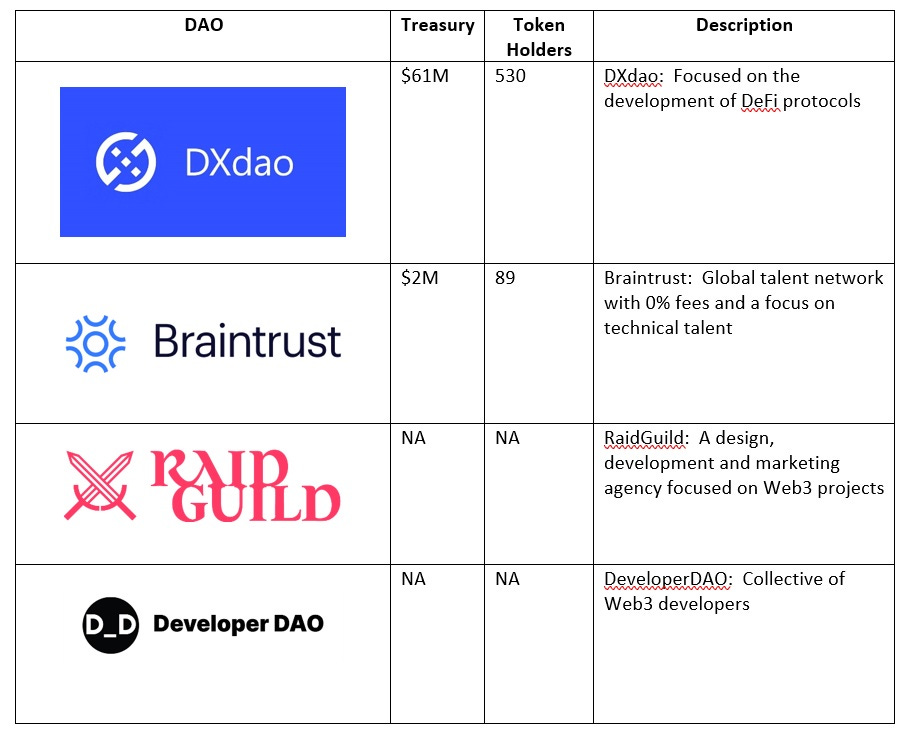 | DAO | Treasury | Token Holders | Description |
|---|---|---|---|
| DXdao | \$61M | 530 | DXdao: Focused on the development of DeFi protocols |
| Braintrust | \$2M | 89 | Braintrust: Global talent network with 0% fees and a focus on technical talent |
| RAID GUILD | NA | NA | RaidGuild: A design, development and marketing agency focused on Web3 projects |
| D_D Developer DAO | NA | NA | DeveloperDAO: Collective of Web3 developers |